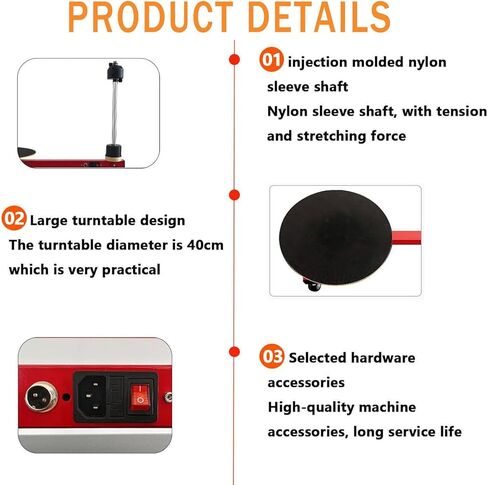 PRODUCT DETAILS

01 injection molded nylon sleeve shaft
Nylon sleeve shaft, with tension and stretching force

02 Large turntable design
The turntable diameter is 40cm which is very practical

03 Selected hardware accessories
High-quality machine accessories, long service life